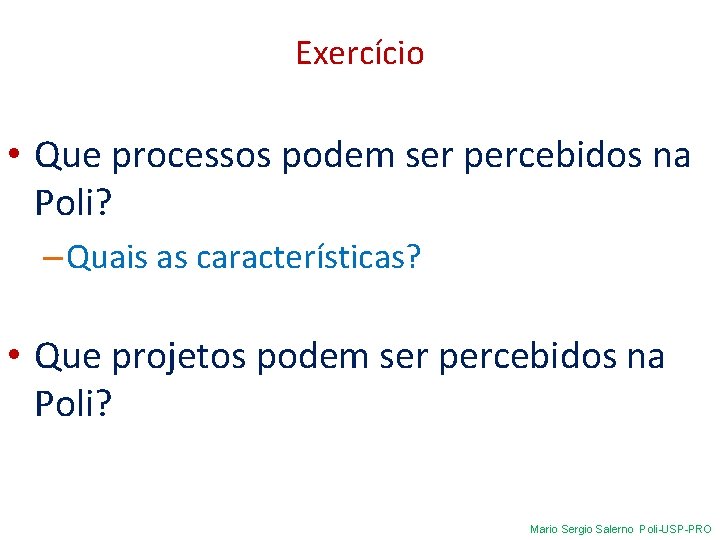 Exercício

• Que processos podem ser percebidos na Poli?

– Quais as características?

• Que projetos podem ser percebidos na Poli?

Mario Sergio Salerno Poli-USP-PRO